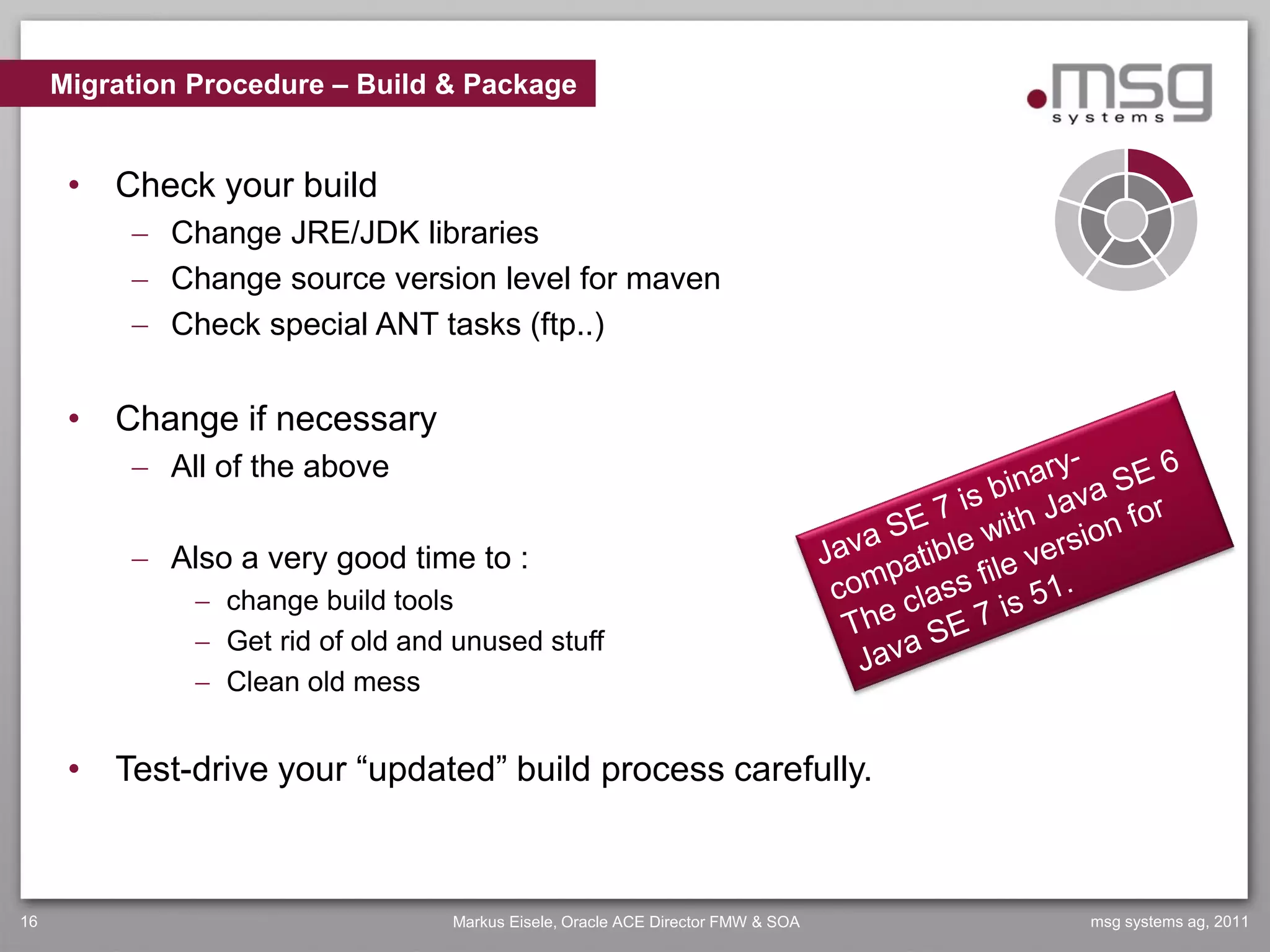 Migration Procedure – Build & Package

.msg systems

• Check your build
– Change JRE/JDK libraries
– Change source version level for maven
– Check special ANT tasks (ftp..)

• Change if necessary
– All of the above

– Also a very good time to :
– change build tools
– Get rid of old and unused stuff
– Clean old mess

Java SE 7 is binary-compatible with Java SE 6
The class file version for Java SE 7 is 51.

• Test-drive your “updated” build process carefully.

16 Markus Eisele, Oracle ACE Director FMW & SOA msg systems ag, 2011